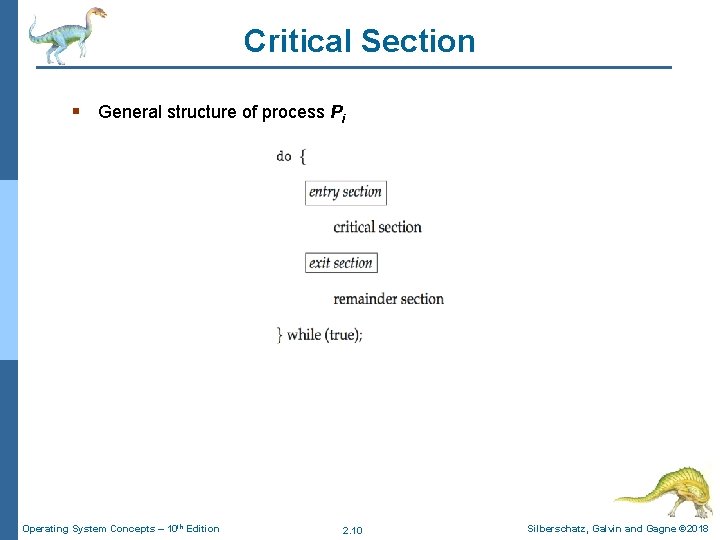 Critical Section

▪ General structure of process $P_i$

do {

entry section

critical section

exit section

remainder section

} while (true);

Operating System Concepts – 10th Edition

2.10

Silberschatz, Galvin and Gagne ©2018